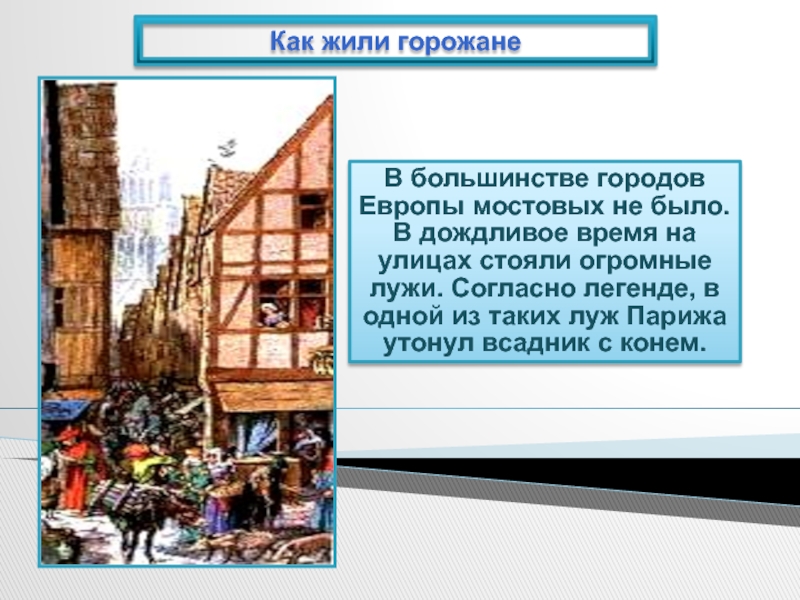 Как жили горожане

В большинстве городов Европы мостовых не было. В дождливое время на улицах стояли огромные лужи. Согласно легенде, в одной из таких луж Парижа утонул всадник с конем.